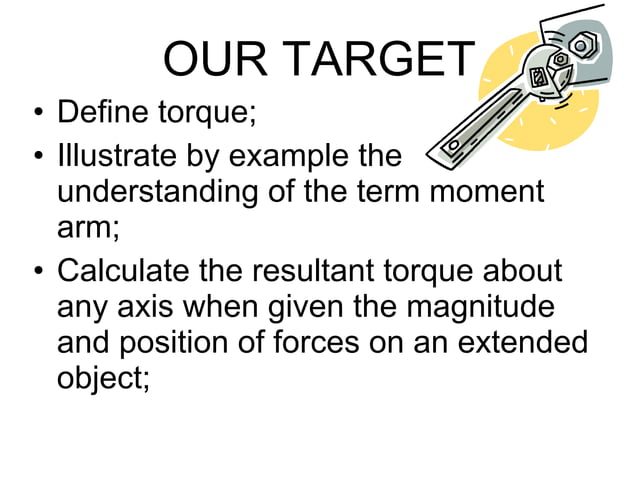 OUR TARGET

• Define torque;

• Illustrate by example the understanding of the term moment arm;

• Calculate the resultant torque about any axis when given the magnitude and position of forces on an extended object;